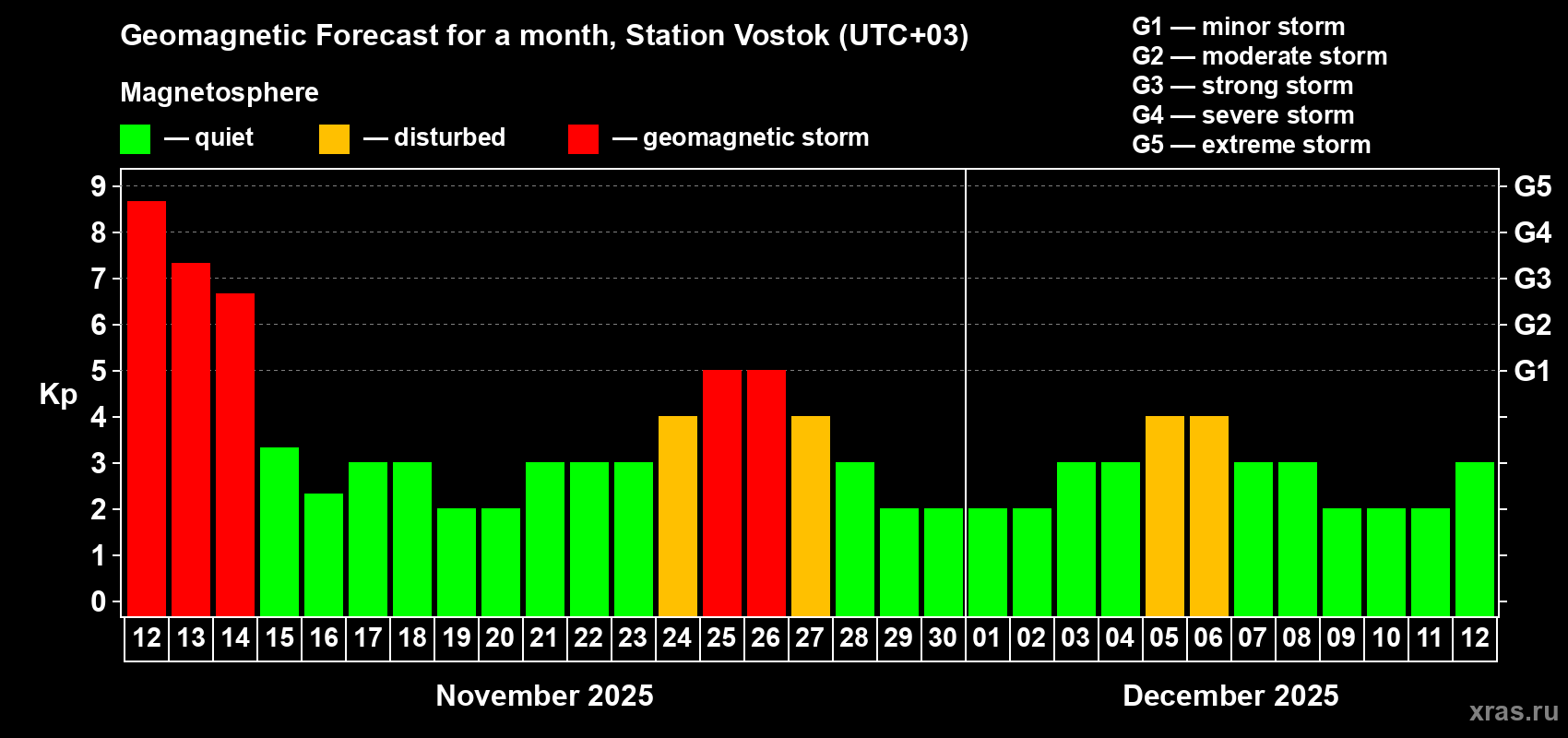 Geomagnetic Forecast for a month, Station Vostok (UTC+03)

Magnetosphere

— quiet — disturbed — geomagnetic storm

G1 — minor storm
G2 — moderate storm
G3 — strong storm
G4 — severe storm
G5 — extreme storm

Kp

9
8
7
6
5
4
3
2
1
0

G5
G4
G3
G2
G1

12 13 14 15 16 17 18 19 20 21 22 23 24 25 26 27 28 29 30 01 02 03 04 05 06 07 08 09 10 11 12

November 2025

December 2025

xras.ru